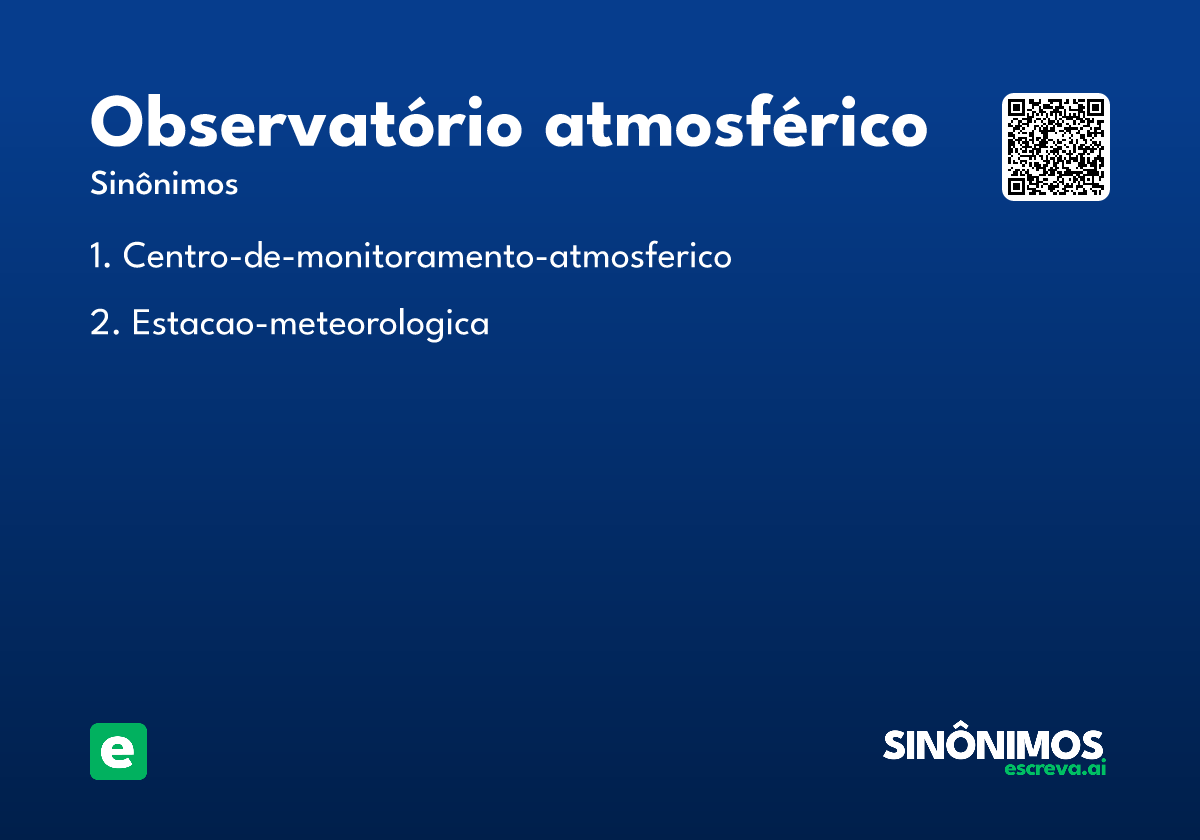 Observatório atmosférico

Sinônimos

1. Centro-de-monitoramento-atmosferico

2. Estacao-meteorologica

e

SINÔNIMOS
escreva.ai